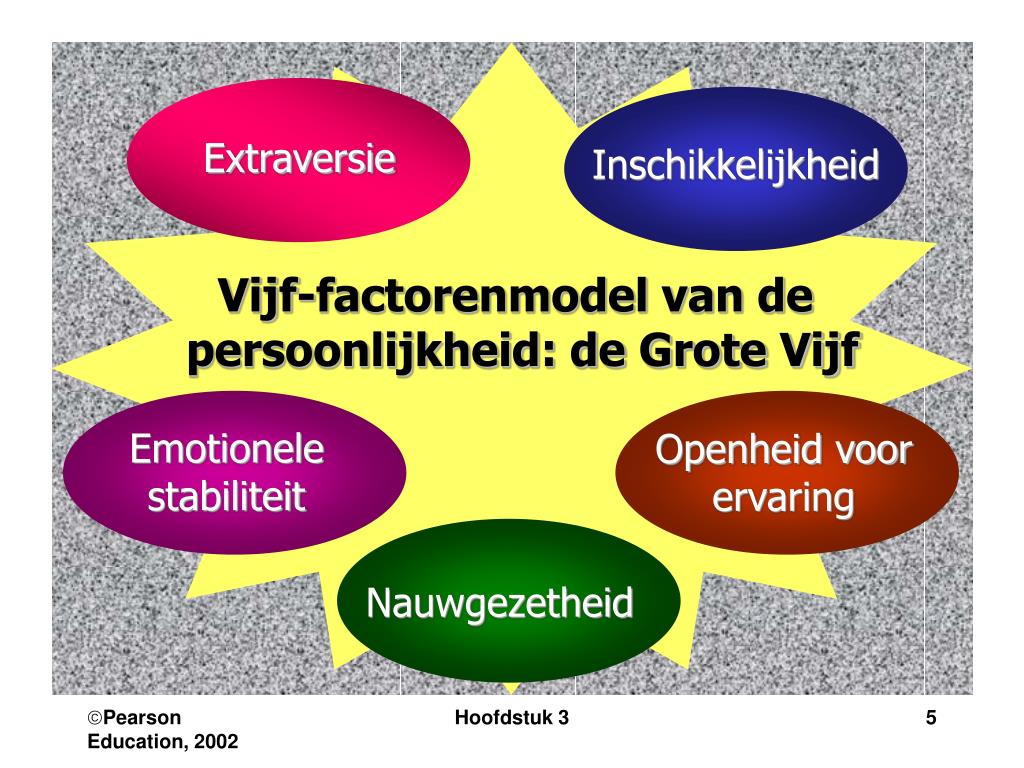 Extraversie

Inschikkelijkheid

Vijf-factorenmodel van de persoonlijkheid: de Grote Vijf

Emotionele stabiliteit

Openheid voor ervaring

Nauwgezetheid

©Pearson Education, 2002

Hoofdstuk 3

5